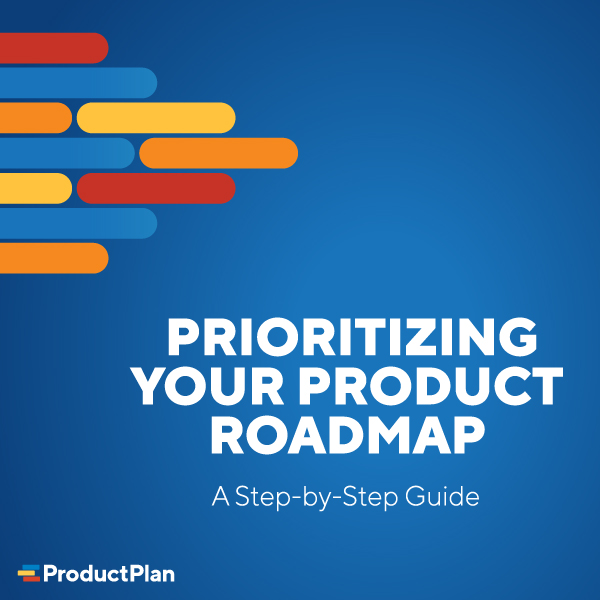 PRIORITIZING YOUR PRODUCT ROADMAP

A Step-by-Step Guide

ProductPlan